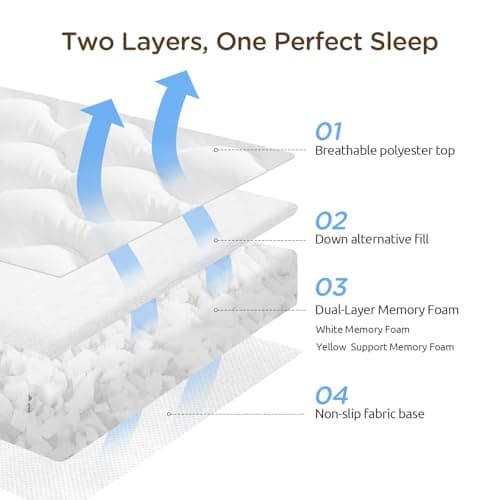 Two Layers, One Perfect Sleep

01
Breathable polyester top

02
Down alternative fill

03
Dual-Layer Memory Foam
White Memory Foam
Yellow Support Memory Foam

04
Non-slip fabric base